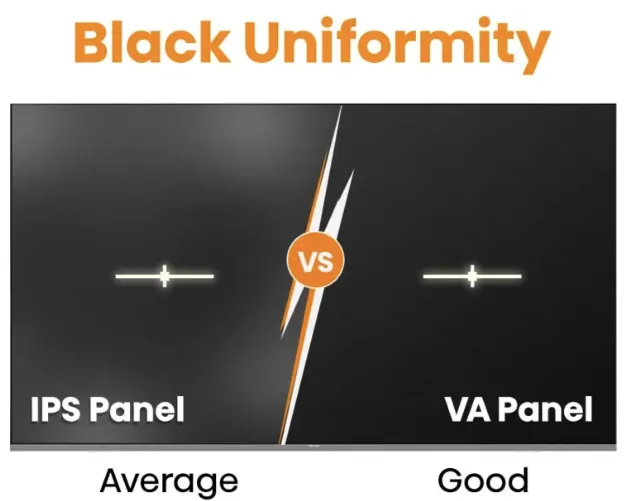 Black Uniformity

VS

IPS Panel

VA Panel

Average

Good